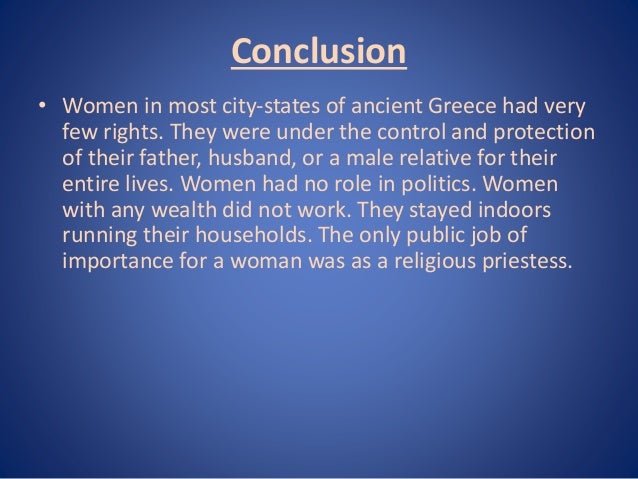 Conclusion

• Women in most city-states of ancient Greece had very few rights. They were under the control and protection of their father, husband, or a male relative for their entire lives. Women had no role in politics. Women with any wealth did not work. They stayed indoors running their households. The only public job of importance for a woman was as a religious priestess.